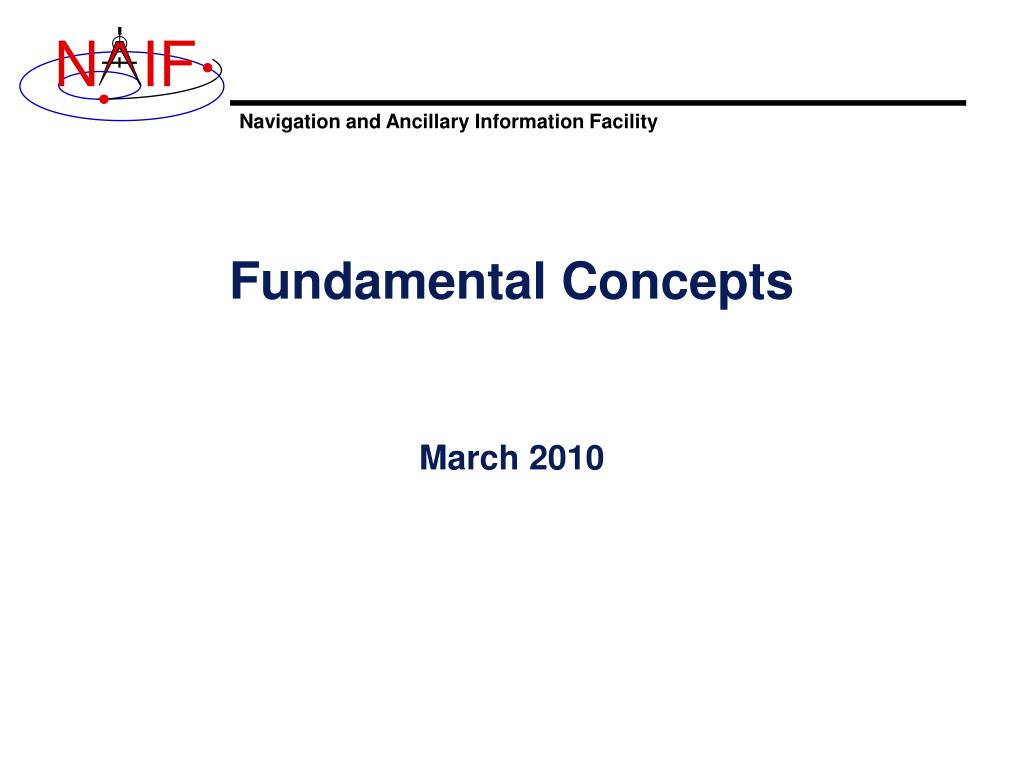 NAIF

Navigation and Ancillary Information Facility

Fundamental Concepts

March 2010